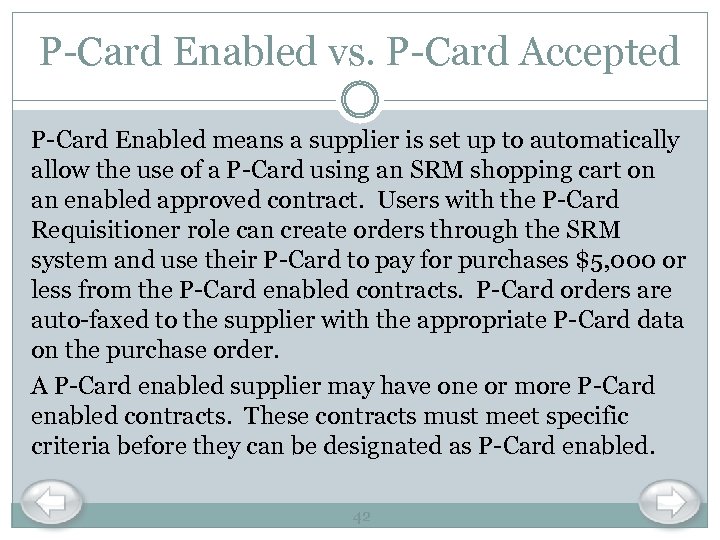 P-Card Enabled vs. P-Card Accepted

P-Card Enabled means a supplier is set up to automatically allow the use of a P-Card using an SRM shopping cart on an enabled approved contract. Users with the P-Card Requisitioner role can create orders through the SRM system and use their P-Card to pay for purchases $5,000 or less from the P-Card enabled contracts. P-Card orders are auto-faxed to the supplier with the appropriate P-Card data on the purchase order.

A P-Card enabled supplier may have one or more P-Card enabled contracts. These contracts must meet specific criteria before they can be designated as P-Card enabled.

42